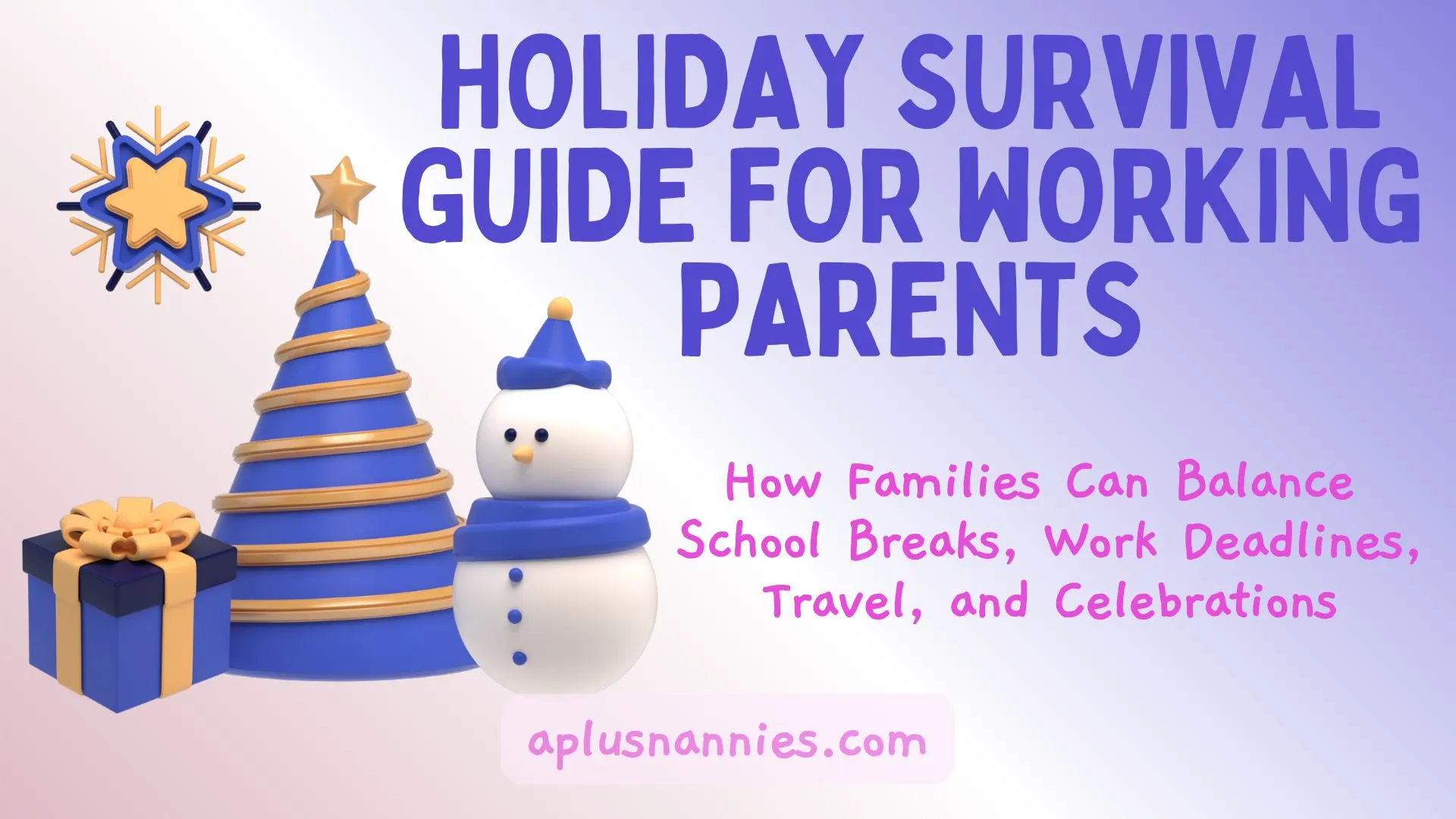 HOLIDAY SURVIVAL GUIDE FOR WORKING PARENTS

How Families Can Balance School Breaks, Work Deadlines, Travel, and Celebrations

aplusnannies.com